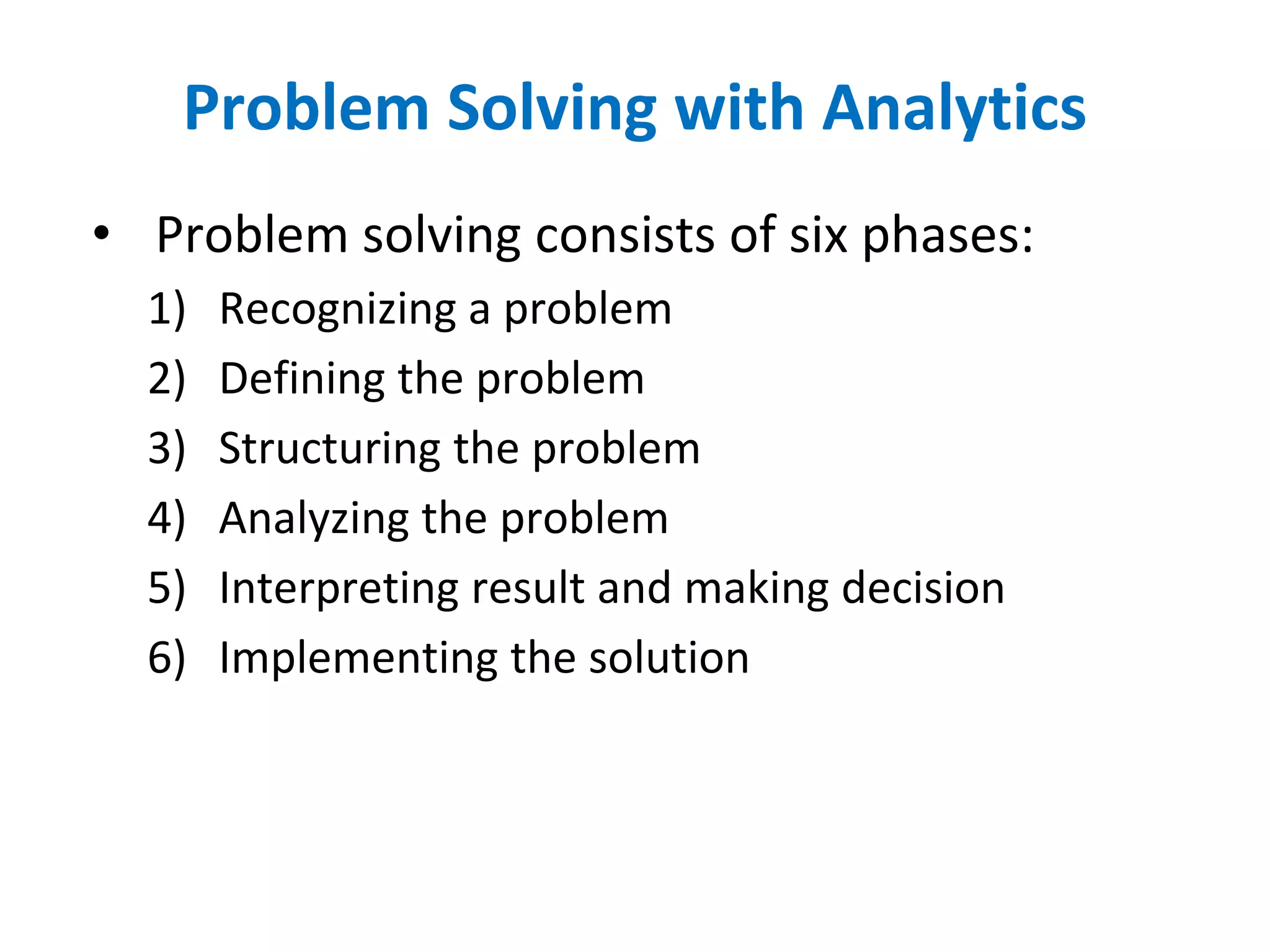 Problem Solving with Analytics

• Problem solving consists of six phases:

1) Recognizing a problem
2) Defining the problem
3) Structuring the problem
4) Analyzing the problem
5) Interpreting result and making decision
6) Implementing the solution